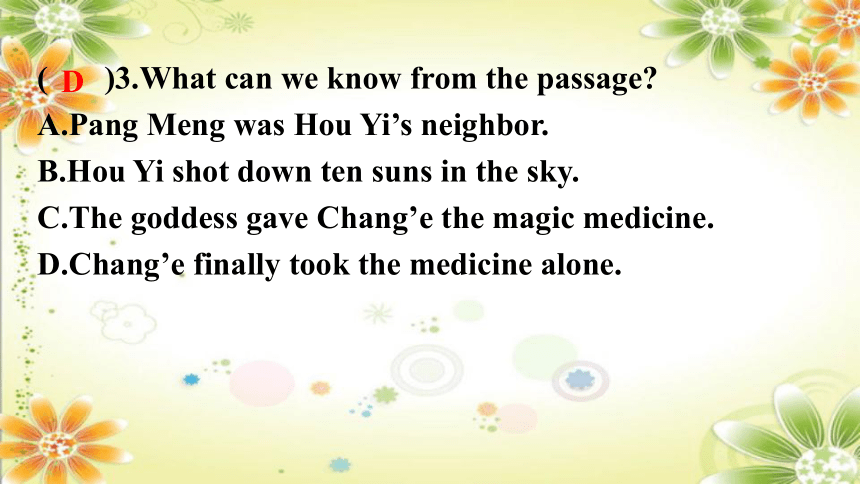 ( D )3.What can we know from the passage?
A.Pang Meng was Hou Yi’s neighbor.
B.Hou Yi shot down ten suns in the sky.
C.The goddess gave Chang’e the magic medicine.
D.Chang’e finally took the medicine alone.